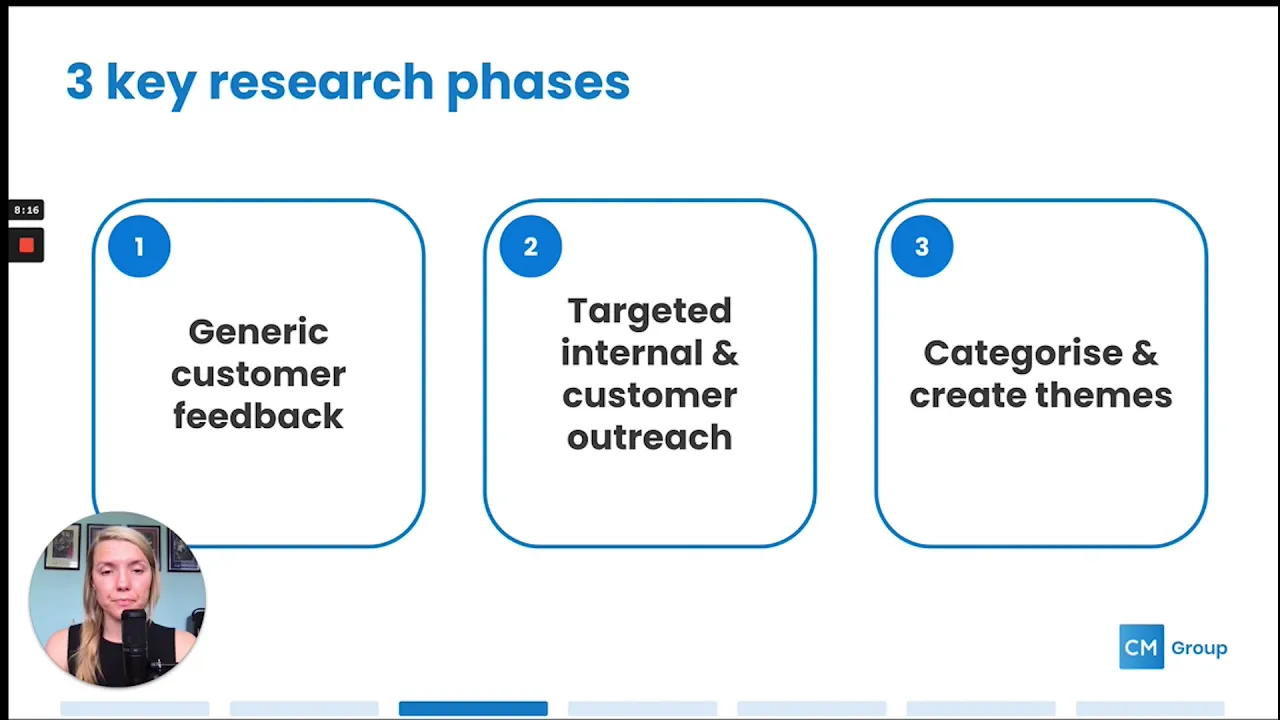 3 key research phases

8:16

1

Generic customer feedback

2

Targeted internal & customer outreach

3

Categorise & create themes

CM Group